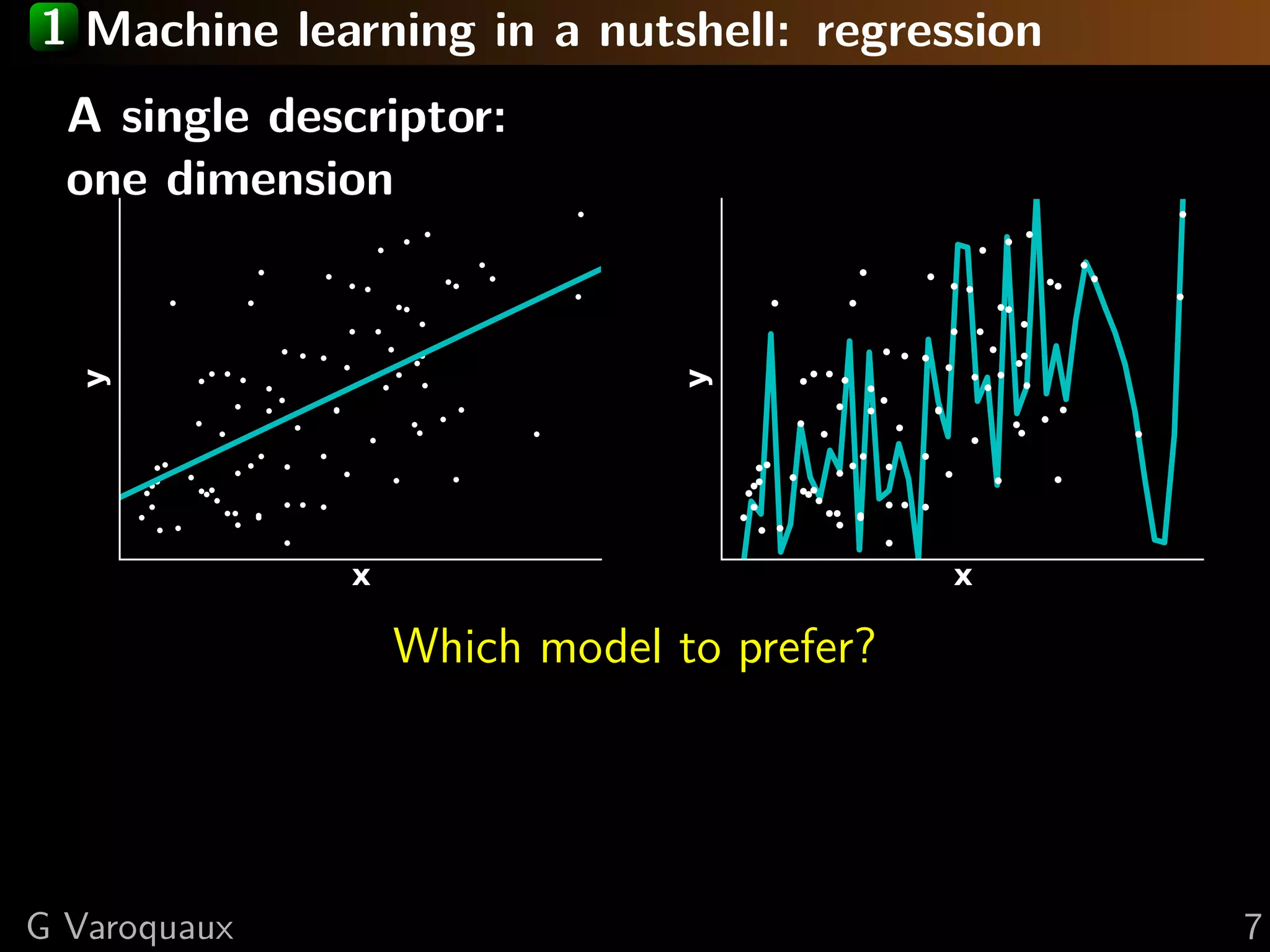 1 Machine learning in a nutshell: regression

A single descriptor:
one dimension

y

x

y

x

Which model to prefer?

G Varoquaux

7